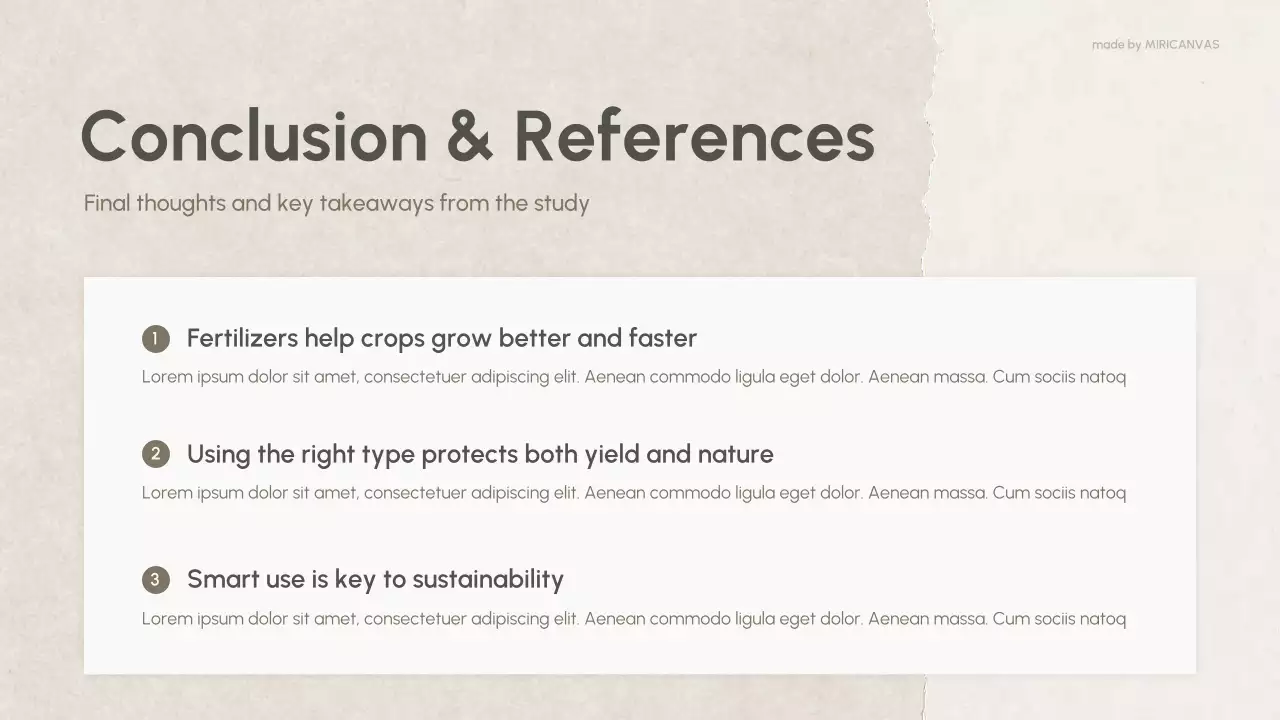 made by MIRICANVAS

Conclusion & References

Final thoughts and key takeaways from the study

1 Fertilizers help crops grow better and faster

Lorem ipsum dolor sit amet, consectetuer adipiscing elit. Aenean commodo ligula eget dolor. Aenean massa. Cum sociis natoq

2 Using the right type protects both yield and nature

Lorem ipsum dolor sit amet, consectetuer adipiscing elit. Aenean commodo ligula eget dolor. Aenean massa. Cum sociis natoq

3 Smart use is key to sustainability

Lorem ipsum dolor sit amet, consectetuer adipiscing elit. Aenean commodo ligula eget dolor. Aenean massa. Cum sociis natoq